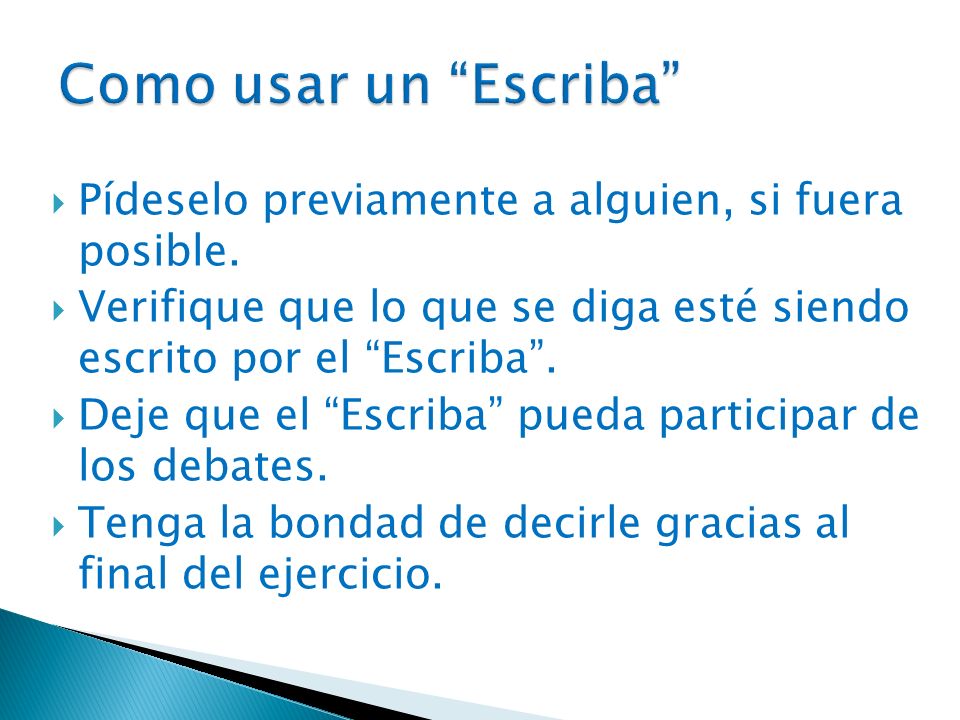 Como usar un “Escriba”

Pídeselo previamente a alguien, si fuera posible.

Verifique que lo que se diga esté siendo escrito por el “Escriba”.

Deje que el “Escriba” pueda participar de los debates.

Tenga la bondad de decirle gracias al final del ejercicio.